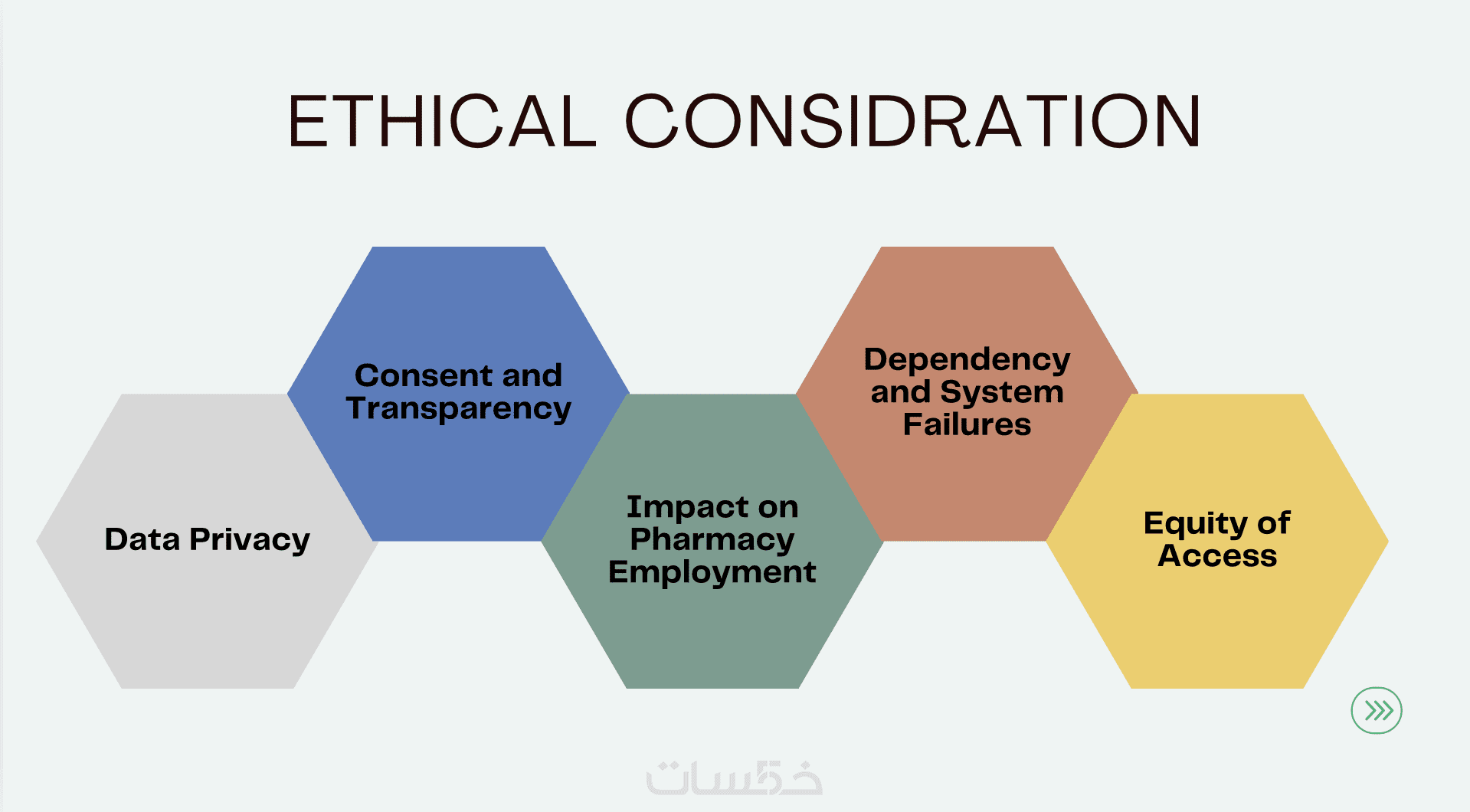 ETHICAL CONSIDRATION

Data Privacy

Consent and Transparency

Impact on Pharmacy Employment

Dependency and System Failures

Equity of Access

خمسات